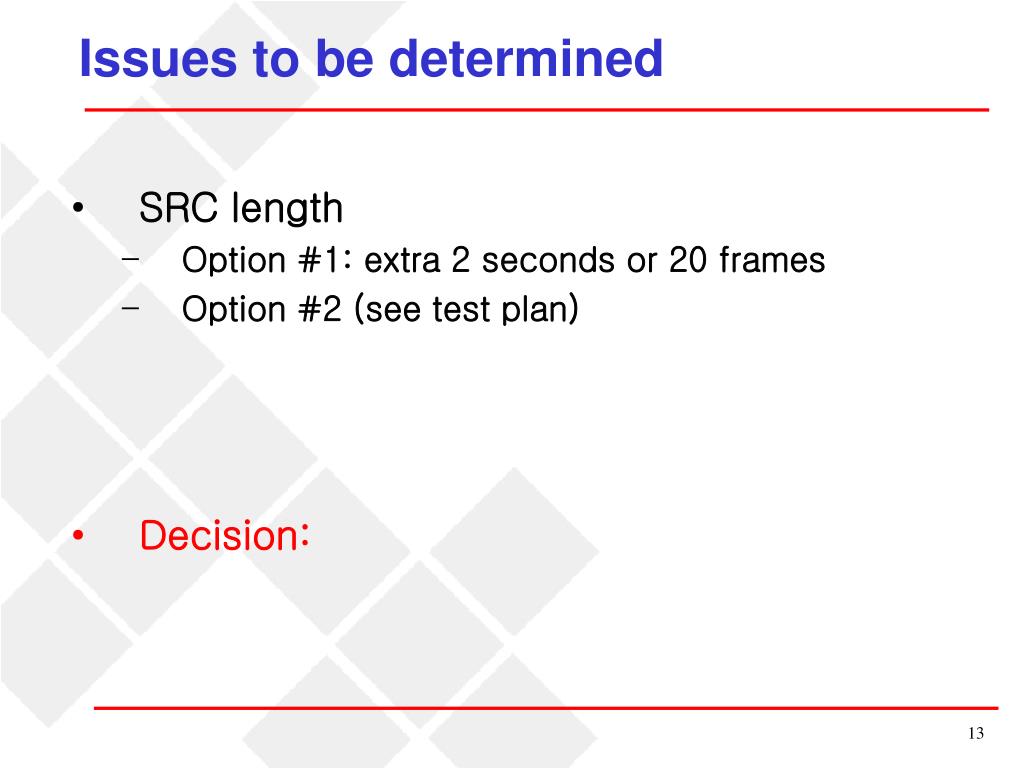 Issues to be determined

• SRC length
– Option #1: extra 2 seconds or 20 frames
– Option #2 (see test plan)

• Decision:

13